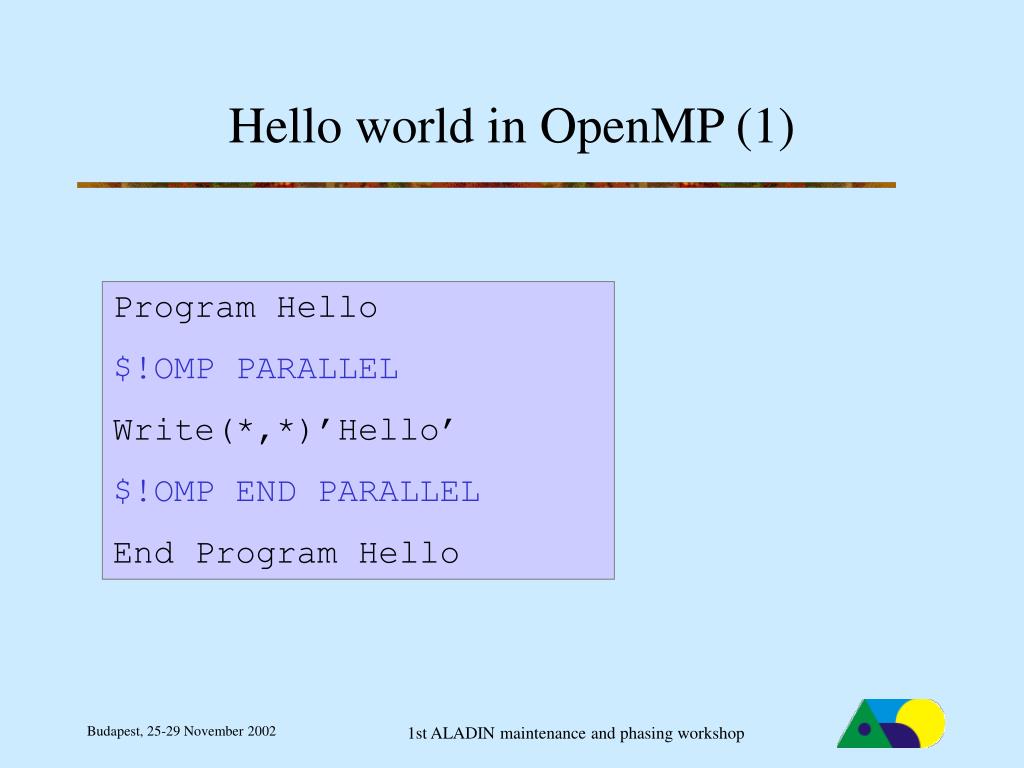 Hello world in OpenMP (1)

Program Hello
$!OMP PARALLEL
Write(*,*)’Hello’
$!OMP END PARALLEL
End Program Hello

Budapest, 25-29 November 2002

1st ALADIN maintenance and phasing workshop